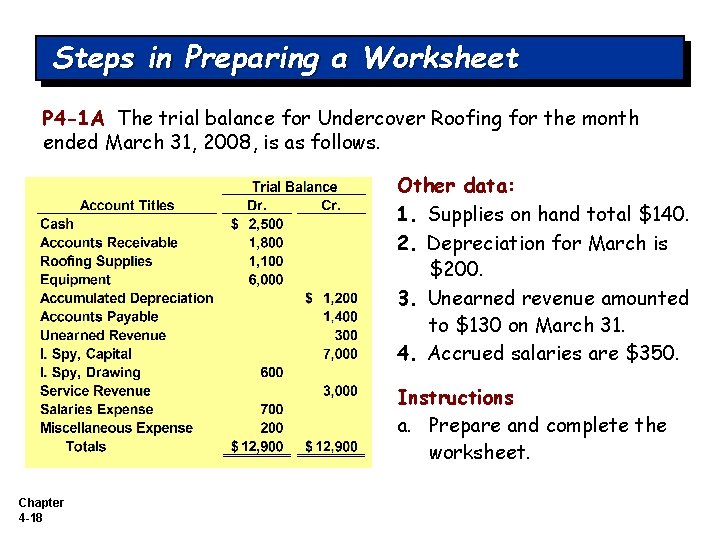 Steps in Preparing a Worksheet

P4-1A The trial balance for Undercover Roofing for the month ended March 31, 2008, is as follows.

| Account Titles | Trial Balance Dr. | Trial Balance Cr. |
|---|---|---|
| Cash | \$ 2,500 | |
| Accounts Receivable | 1,800 | |
| Roofing Supplies | 1,100 | |
| Equipment | 6,000 | |
| Accumulated Depreciation | | \$ 1,200 |
| Accounts Payable | | 1,400 |
| Unearned Revenue | | 300 |
| I. Spy, Capital | | 7,000 |
| I. Spy, Drawing | 600 | |
| Service Revenue | | 3,000 |
| Salaries Expense | 700 | |
| Miscellaneous Expense | 200 | |
| Totals | \$ 12,900 | \$ 12,900 |

Other data:
1. Supplies on hand total \$140.
2. Depreciation for March is \$200.
3. Unearned revenue amounted to \$130 on March 31.
4. Accrued salaries are \$350.

Instructions
a. Prepare and complete the worksheet.

Chapter
4-18